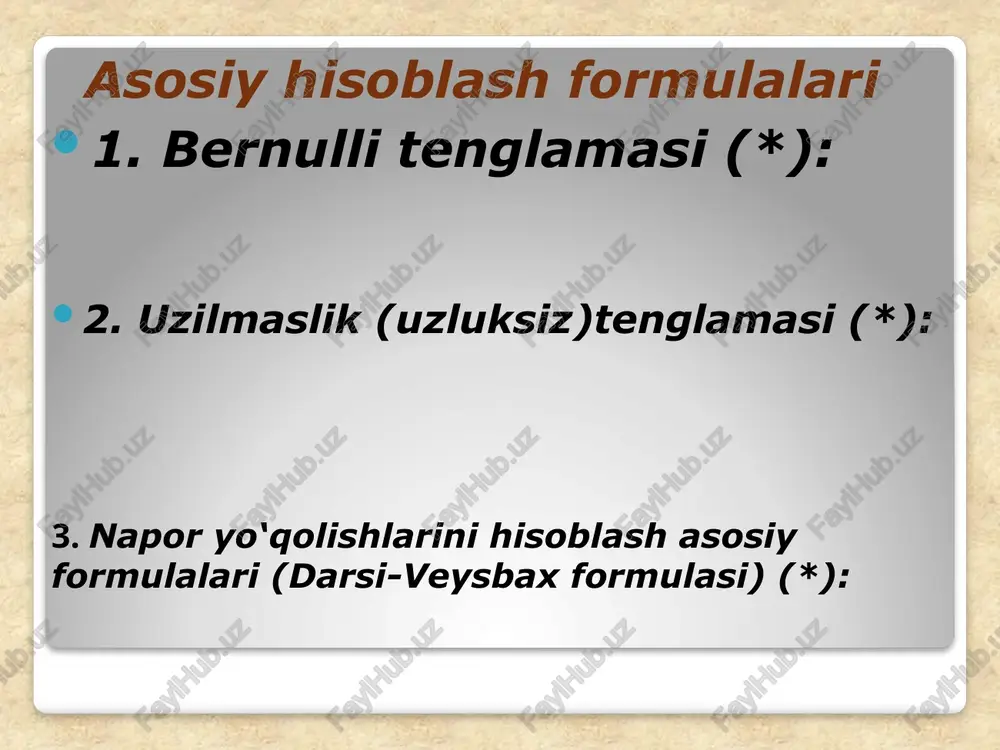 Asosiy hisoblash formulalari

1. Bernulli tenglamasi (*):

2. Uzilmaslik (uzluksiz)tenglamasi (*):

3. Napor yo‘qolishlarini hisoblash asosiy formulalari (Darsi-Veysbax formulasi) (*):

FaylHub.uz